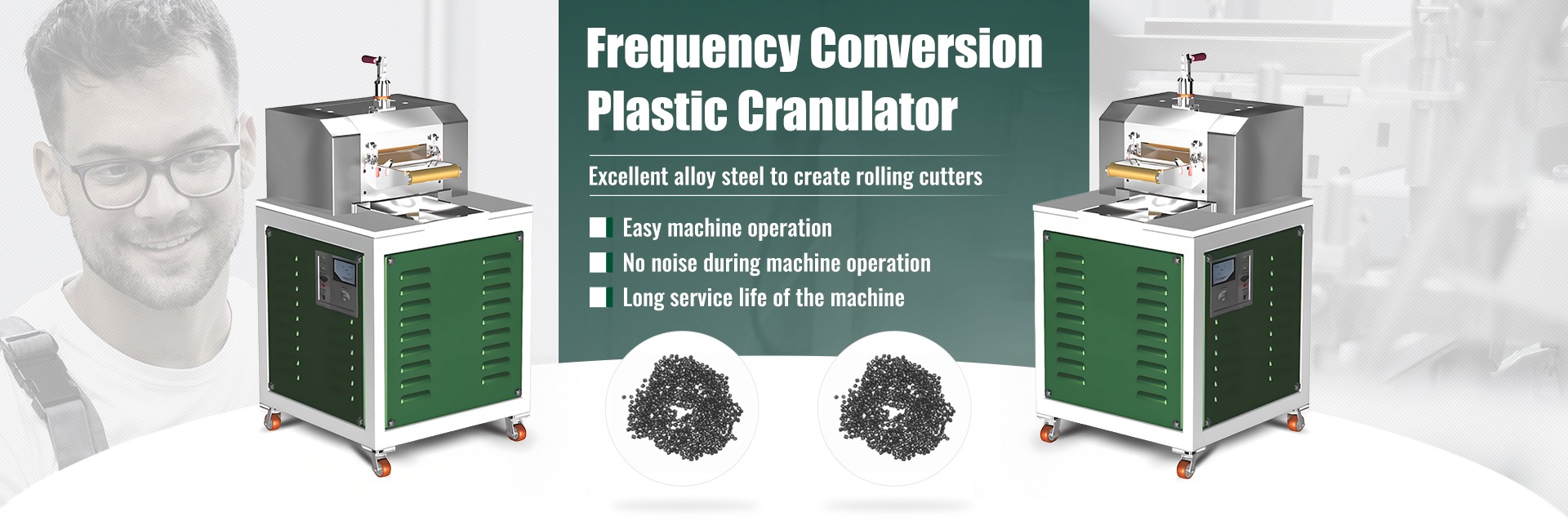 Frequency Conversion Plastic Cranulator

Excellent alloy steel to create rolling cutters

Easy machine operation
No noise during machine operation
Long service life of the machine